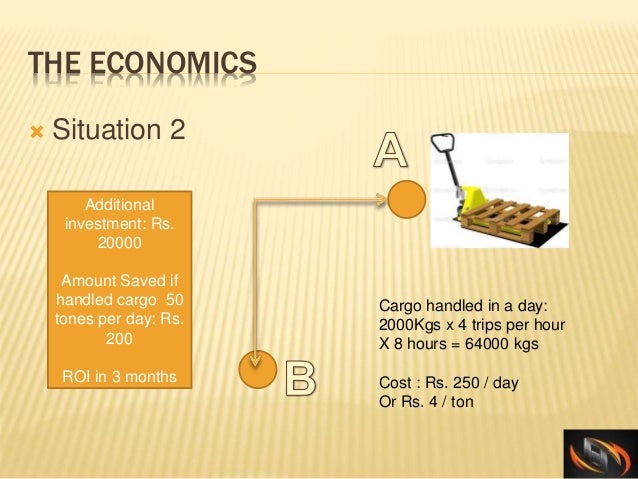 THE ECONOMICS

Situation 2

Additional investment: Rs. 20000

Amount Saved if handled cargo 50 tones per day: Rs. 200

ROI in 3 months

A

B

Cargo handled in a day: 2000Kgs x 4 trips per hour X 8 hours = 64000 kgs

Cost : Rs. 250 / day Or Rs. 4 / ton